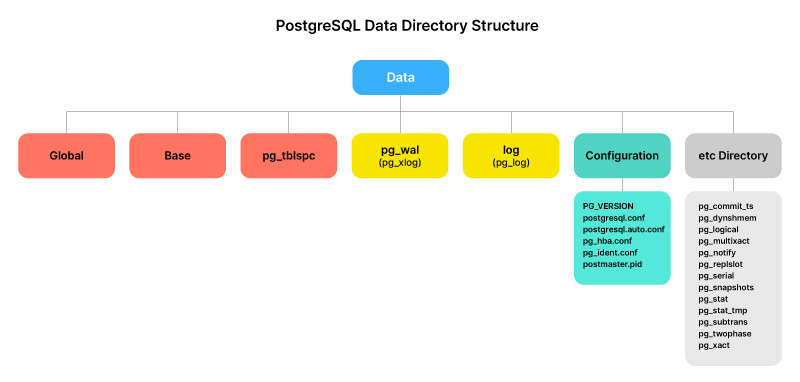 PostgreSQL Data Directory Structure

Data

Global

Base

pg_tblspc

pg_wal
(pg_xlog)

log
(pg_log)

Configuration

etc Directory

PG_VERSION
postgresql.conf
postgresql.auto.conf
pg_hba.conf
pg_ident.conf
postmaster.pid

pg_commit_ts
pg_dynshmem
pg_logical
pg_multixact
pg_notify
pg_replslot
pg_serial
pg_snapshots
pg_stat
pg_stat_tmp
pg_subtrans
pg_twophase
pg_xact